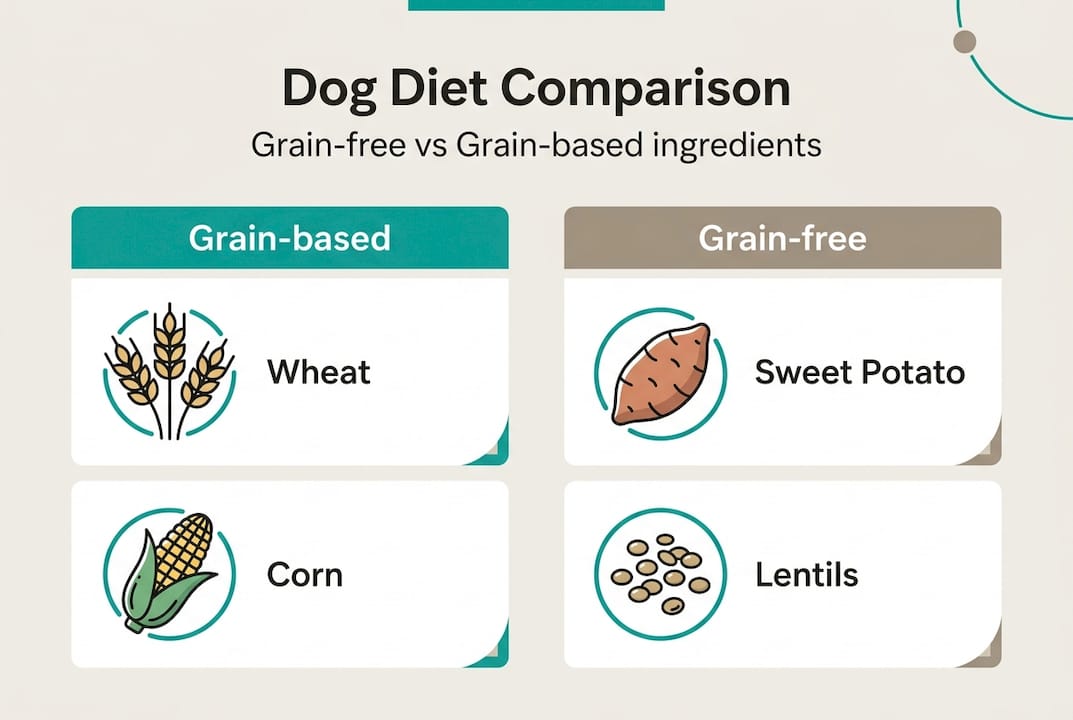 Dog Diet Comparison

Grain-free vs Grain-based ingredients

Grain-based

Wheat

Corn

Grain-free

Sweet Potato

Lentils